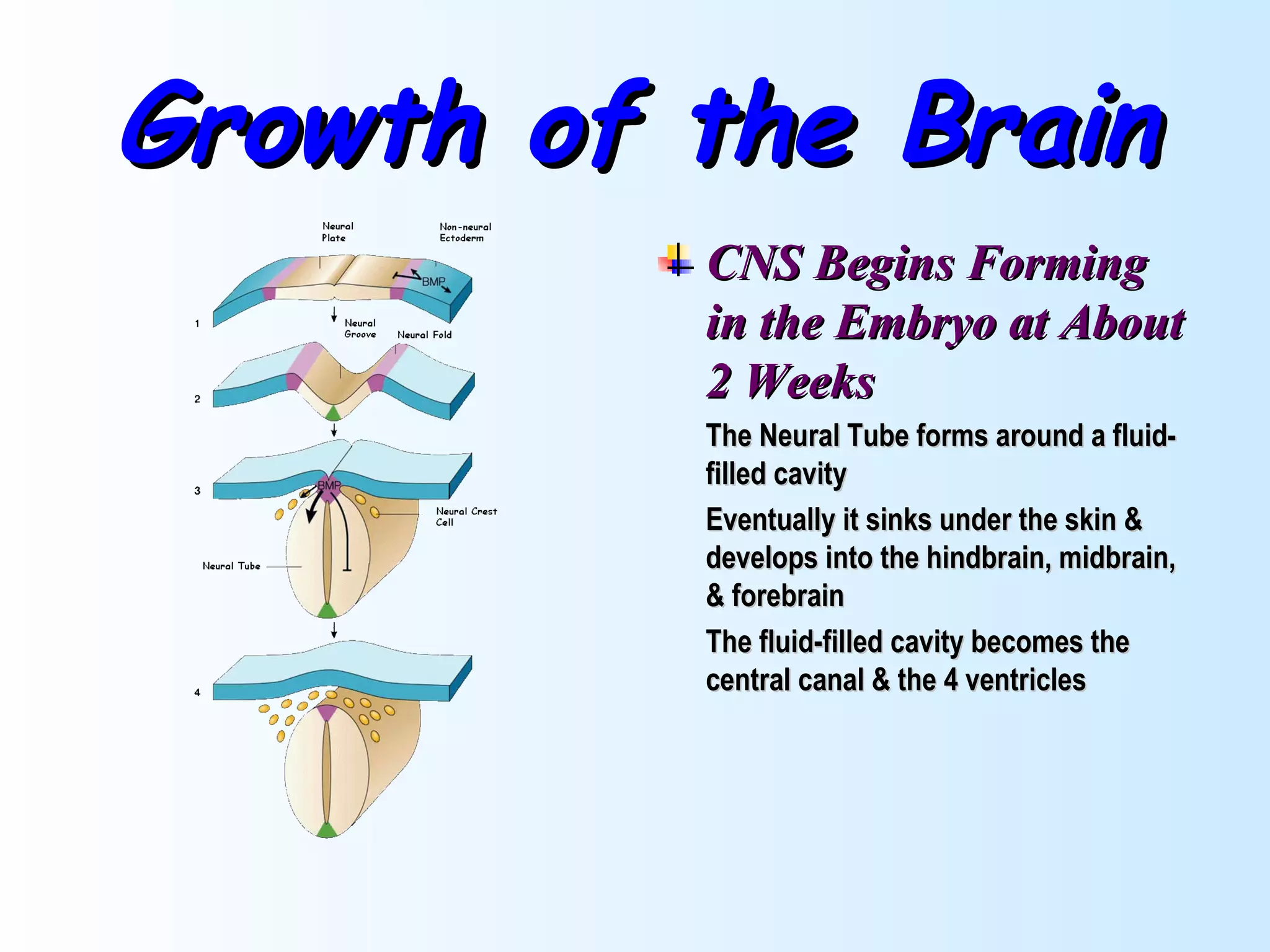 Growth of the Brain

Neural Plate

Non-neural Ectoderm

BMP

1

Neural Groove

Neural Fold

2

3

BMP

Neural Crest Cell

Neural Tube

4

CNS Begins Forming in the Embryo at About 2 Weeks

The Neural Tube forms around a fluid-filled cavity

Eventually it sinks under the skin & develops into the hindbrain, midbrain, & forebrain

The fluid-filled cavity becomes the central canal & the 4 ventricles